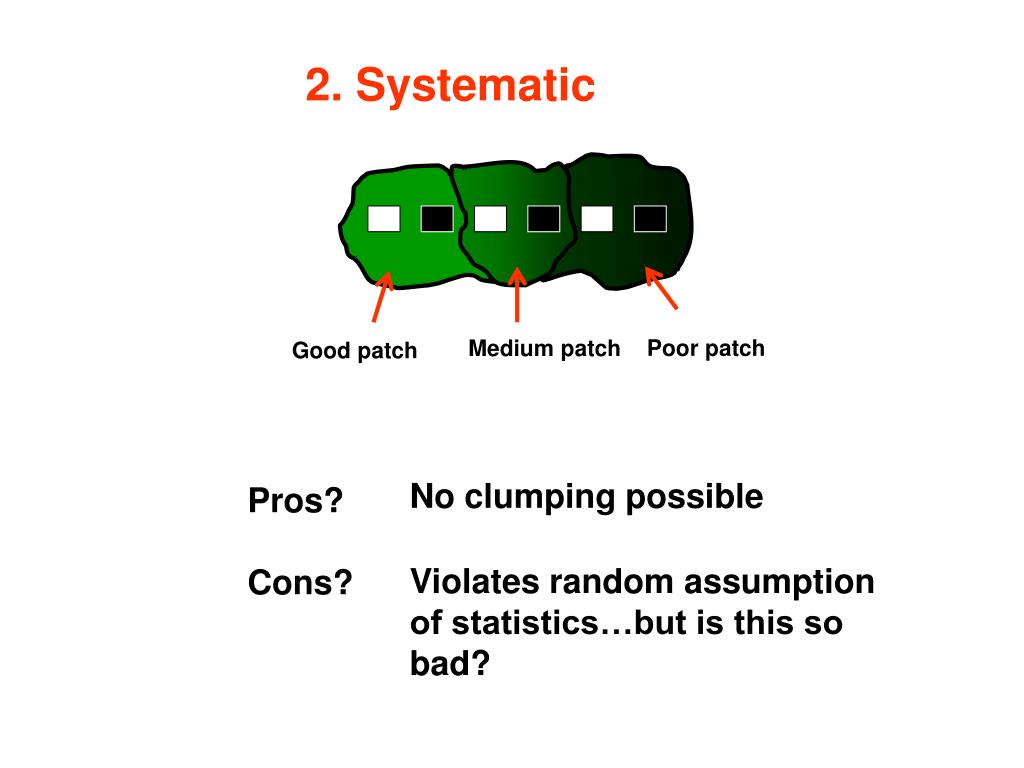 2. Systematic

Good patch

Medium patch

Poor patch

Pros?

No clumping possible

Cons?

Violates random assumption of statistics…but is this so bad?